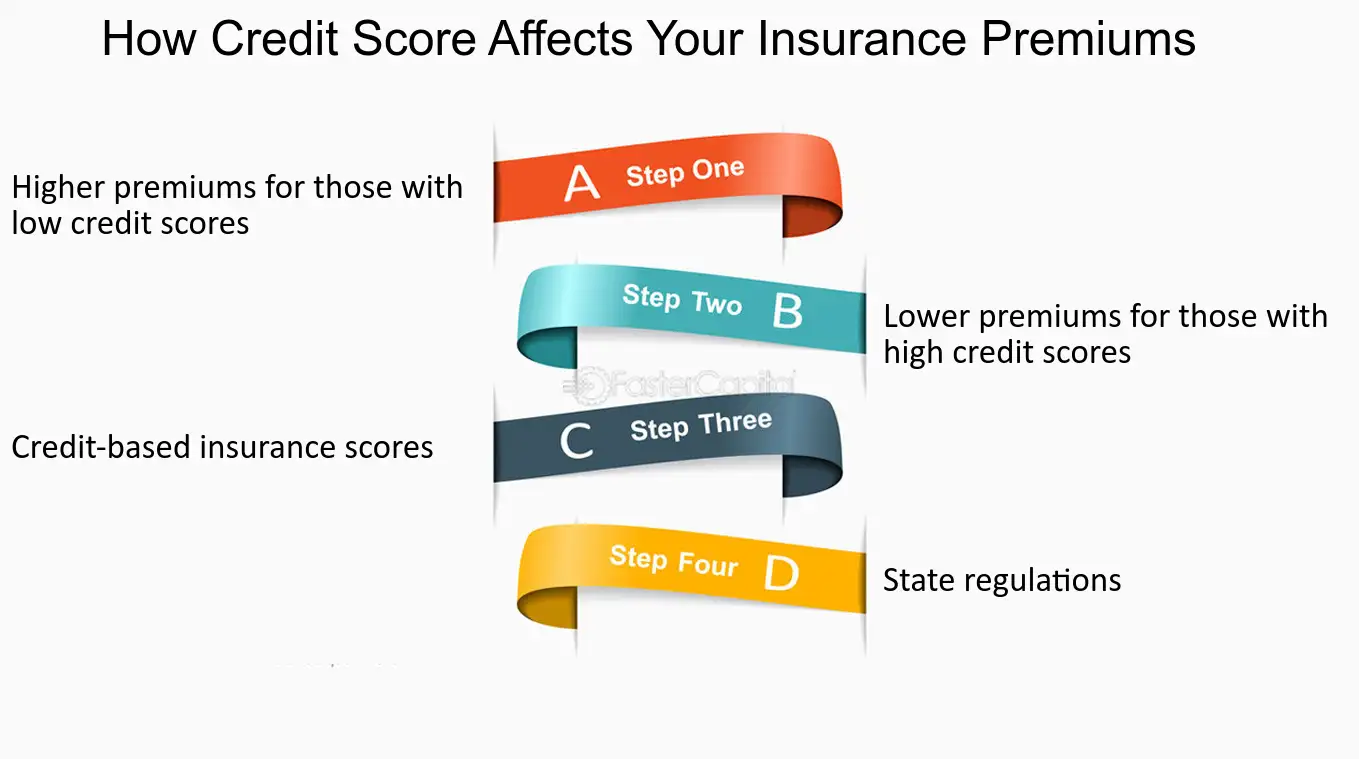 How Credit Score Affects Your Insurance Premiums

Higher premiums for those with low credit scores

A Step One

Step Two B

Lower premiums for those with high credit scores

FasterCapital

Credit-based insurance scores

C Step Three

Step Four D

State regulations